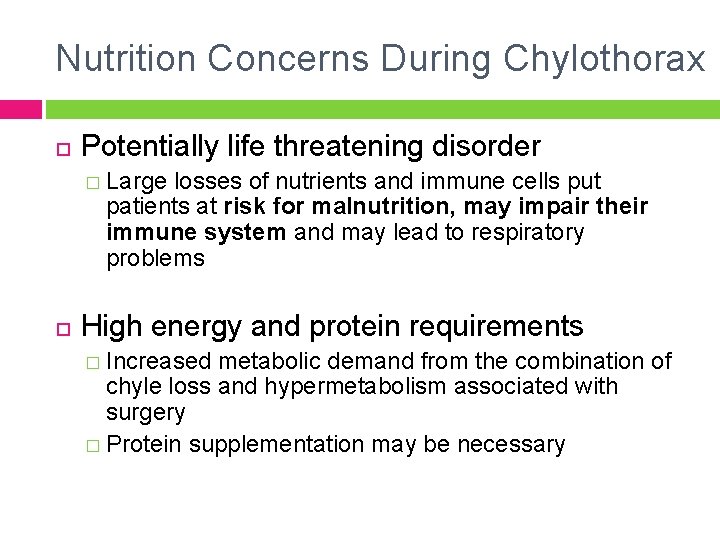 Nutrition Concerns During Chylothorax

Potentially life threatening disorder

Large losses of nutrients and immune cells put patients at risk for malnutrition, may impair their immune system and may lead to respiratory problems

High energy and protein requirements

Increased metabolic demand from the combination of chyle loss and hypermetabolism associated with surgery

Protein supplementation may be necessary